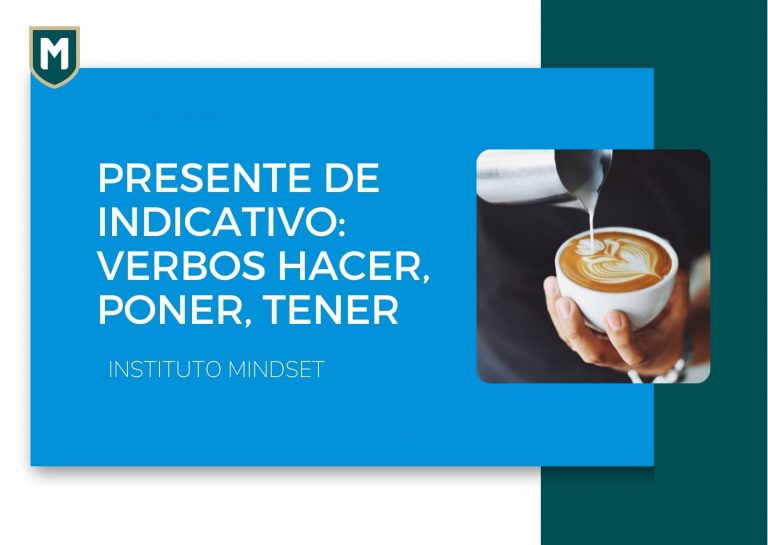 M

PRESENTE DE INDICATIVO: VERBOS HACER, PONER, TENER

INSTITUTO MINDSET